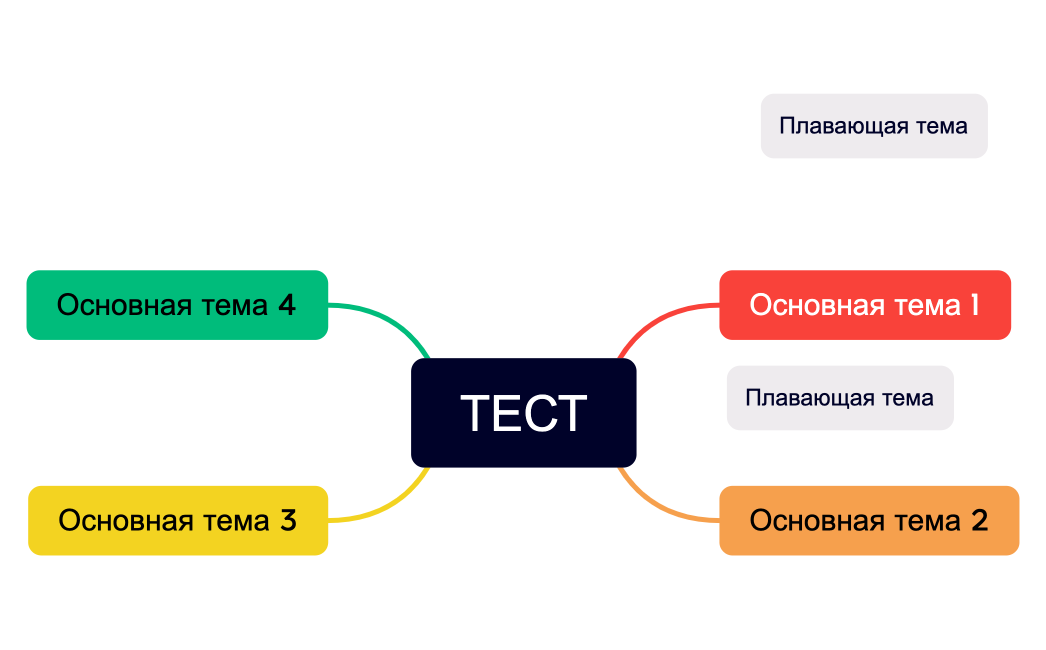 Плавающая тема

Основная тема 4

Основная тема 1

ТЕСТ

Плавающая тема

Основная тема 3

Основная тема 2